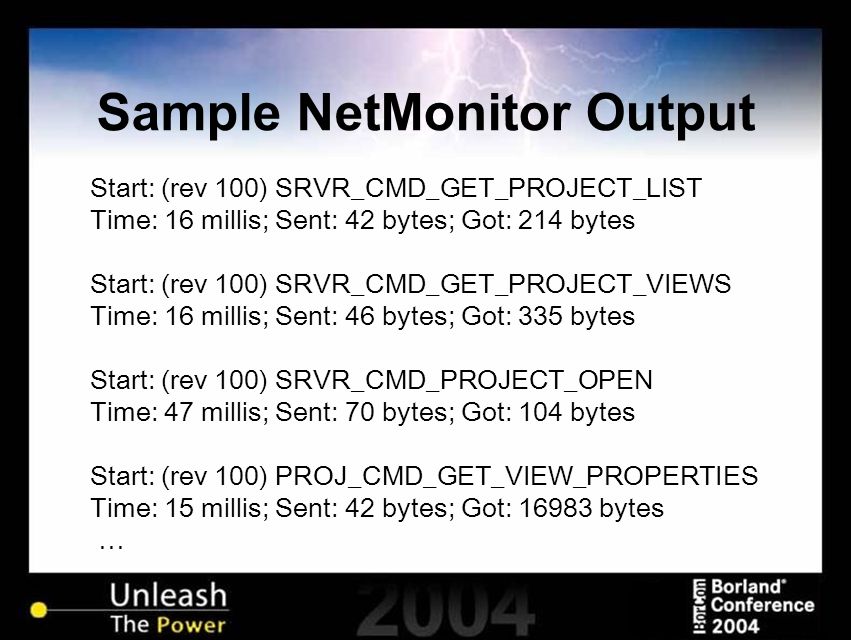 Sample NetMonitor Output

Start: (rev 100) SRVR_CMD_GET_PROJECT_LIST
Time: 16 millis; Sent: 42 bytes; Got: 214 bytes

Start: (rev 100) SRVR_CMD_GET_PROJECT_VIEWS
Time: 16 millis; Sent: 46 bytes; Got: 335 bytes

Start: (rev 100) SRVR_CMD_PROJECT_OPEN
Time: 47 millis; Sent: 70 bytes; Got: 104 bytes

Start: (rev 100) PROJ_CMD_GET_VIEW_PROPERTIES
Time: 15 millis; Sent: 42 bytes; Got: 16983 bytes
…

Unleash
The Power

2004

Borland® Conference 2004